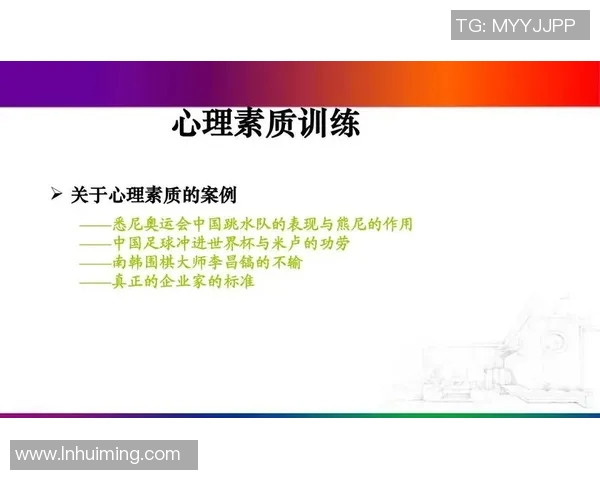 TG: MYYJJPP

心理素质训练

➢ 关于心理素质的案例

——悉尼奥运会中国跳水队的表现与熊尼的作用
——中国足球冲进世界杯与米卢的功劳
——南韩围棋大师李昌镐的不输
——真正的企业家的标准

www.lnhuiming.com